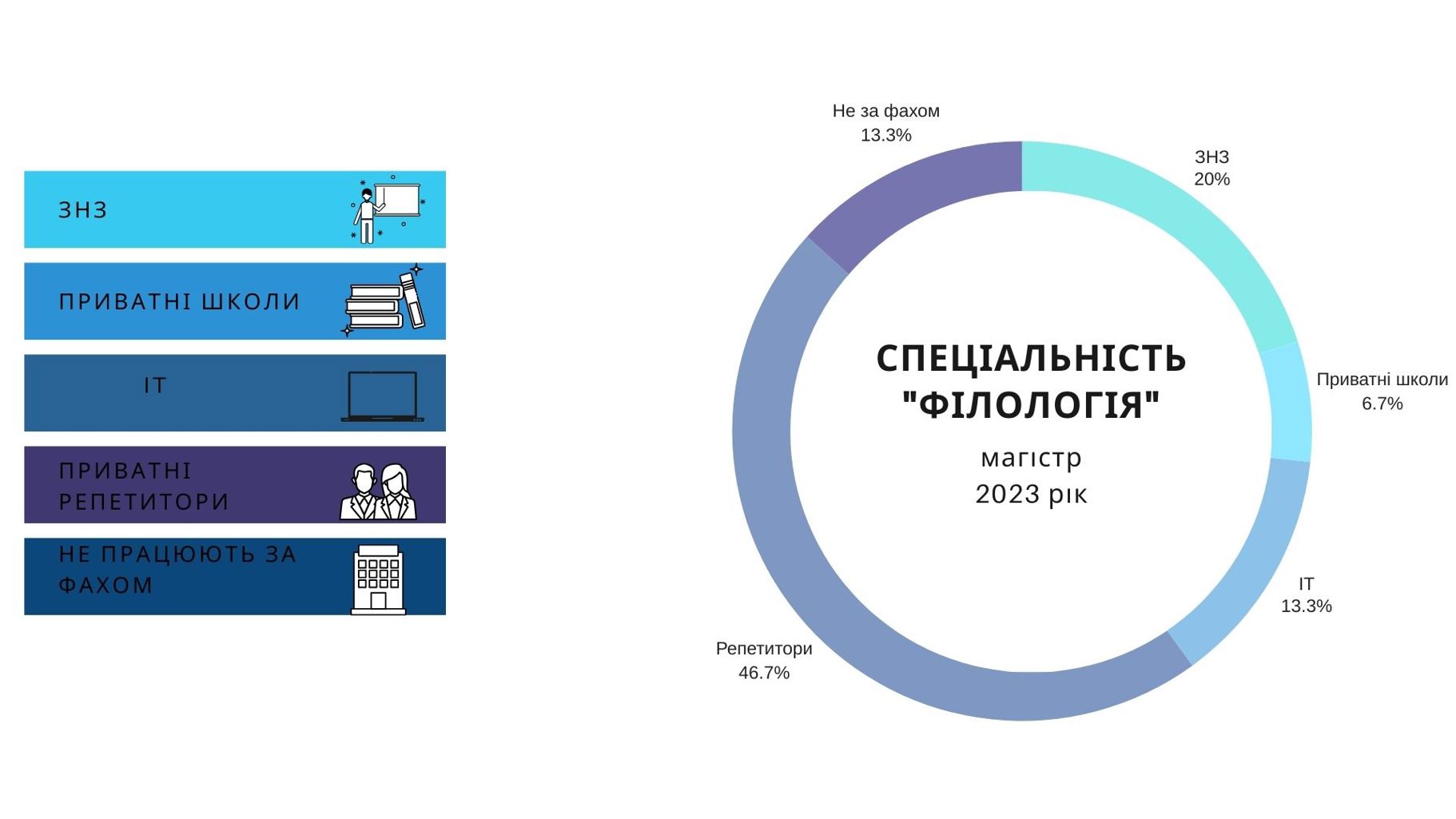 ЗНЗ

ПРИВАТНІ ШКОЛИ

ІТ

ПРИВАТНІ РЕПЕТИТОРИ

НЕ ПРАЦЮЮТЬ ЗА ФАХОМ

Не за фахом
13.3%

ЗНЗ
20%

Приватні школи
6.7%

ІТ
13.3%

Репетитори
46.7%

СПЕЦІАЛЬНІСТЬ "ФІЛОЛОГІЯ"
магістр
2023 рік